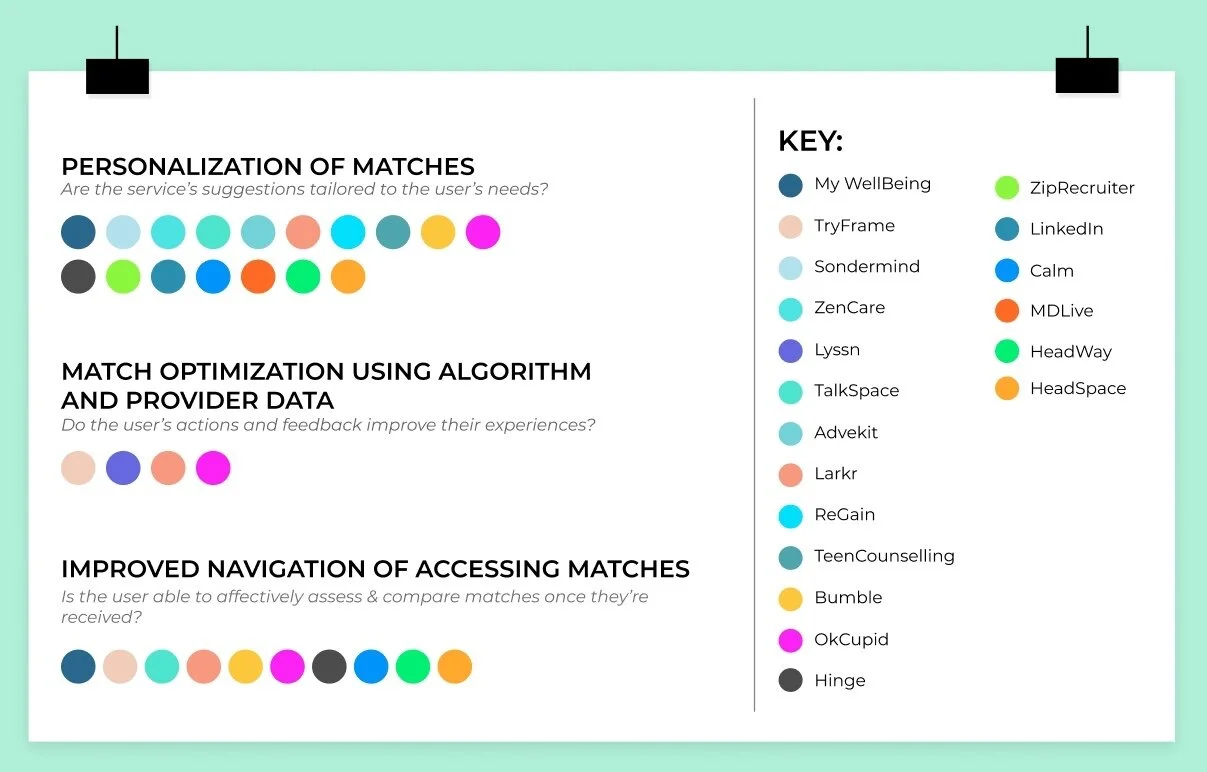 PERSONALIZATION OF MATCHES
Are the service's suggestions tailored to the user's needs?

MATCH OPTIMIZATION USING ALGORITHM AND PROVIDER DATA
Do the user's actions and feedback improve their experiences?

IMPROVED NAVIGATION OF ACCESSING MATCHES
Is the user able to affectively assess & compare matches once they're received?

KEY:
My WellBeing
TryFrame
Sondermind
ZenCare
Lyssn
TalkSpace
Advekit
Larkr
ReGain
TeenCounselling
Bumble
OkCupid
Hinge

ZipRecruiter
LinkedIn
Calm
MDLive
HeadWay
HeadSpace